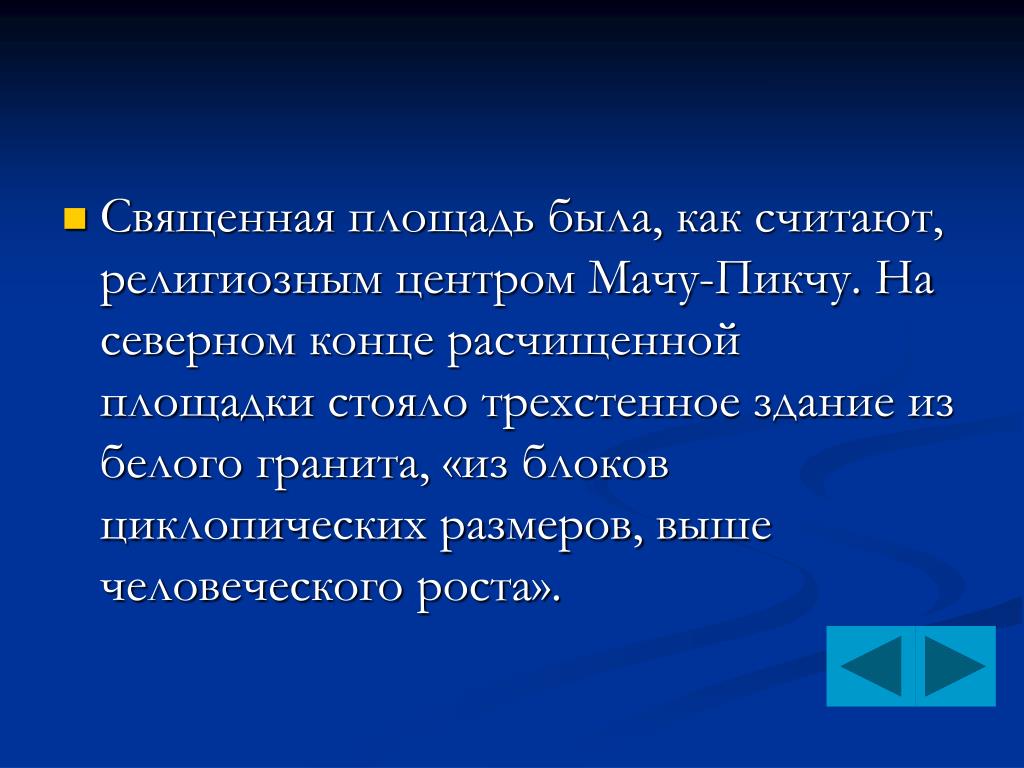 Священная площадь была, как считают, религиозным центром Мачу-Пикчу. На северном конце расчищенной площадки стояло трехстенное здание из белого гранита, «из блоков циклопических размеров, выше человеческого роста».